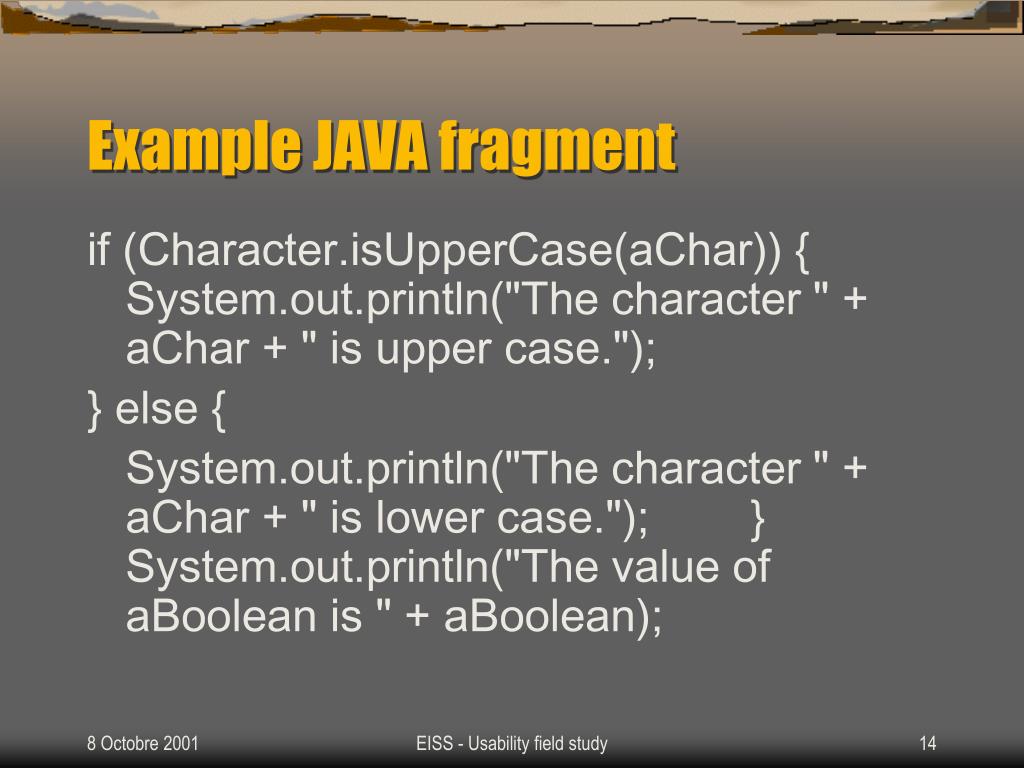 Example JAVA fragment

if (Character.isUpperCase(aChar)) { System.out.println("The character " + aChar + " is upper case.");

} else {

System.out.println("The character " + aChar + " is lower case."); } System.out.println("The value of aBoolean is " + aBoolean);

8 Octobre 2001

EISS - Usability field study

14